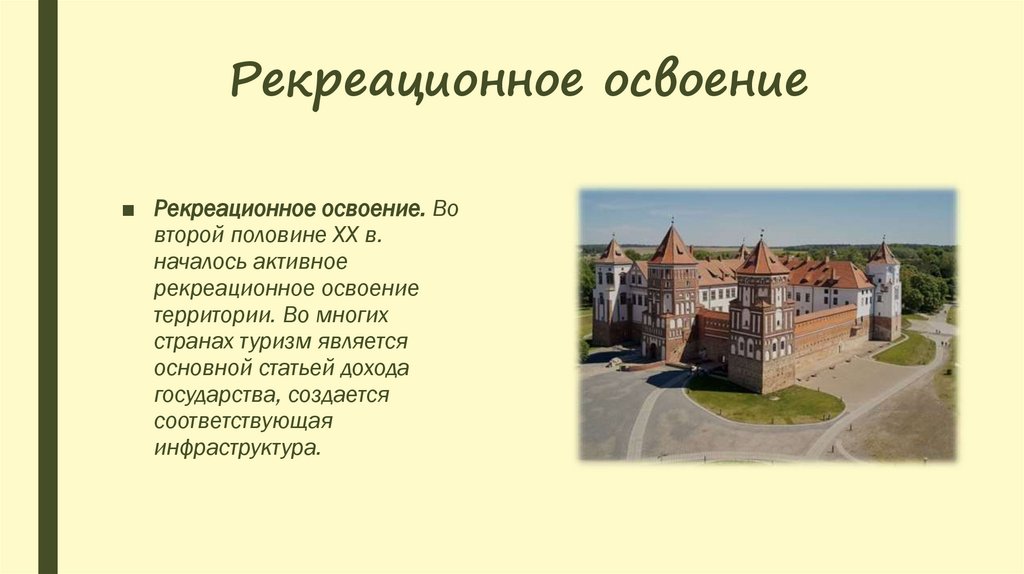 Рекреационное освоение

■ Рекреационное освоение. Во второй половине XX в. началось активное рекреационное освоение территории. Во многих странах туризм является основной статьей дохода государства, создается соответствующая инфраструктура.